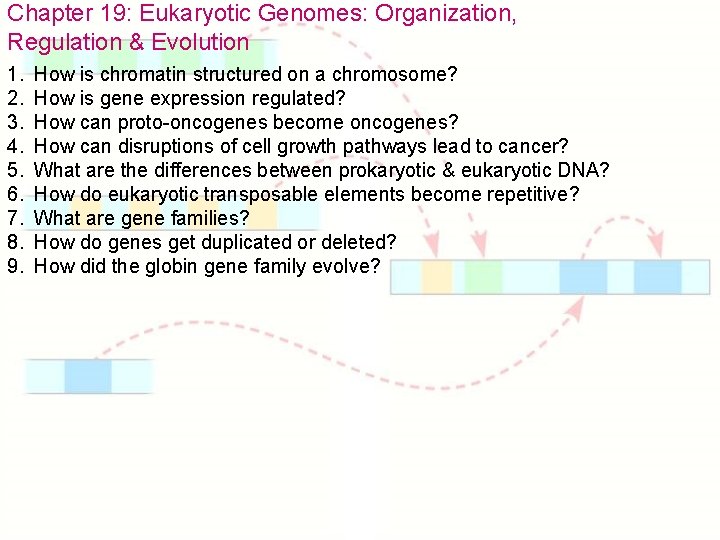 Chapter 19: Eukaryotic Genomes: Organization, Regulation & Evolution

1. How is chromatin structured on a chromosome?
2. How is gene expression regulated?
3. How can proto-oncogenes become oncogenes?
4. How can disruptions of cell growth pathways lead to cancer?
5. What are the differences between prokaryotic & eukaryotic DNA?
6. How do eukaryotic transposable elements become repetitive?
7. What are gene families?
8. How do genes get duplicated or deleted?
9. How did the globin gene family evolve?